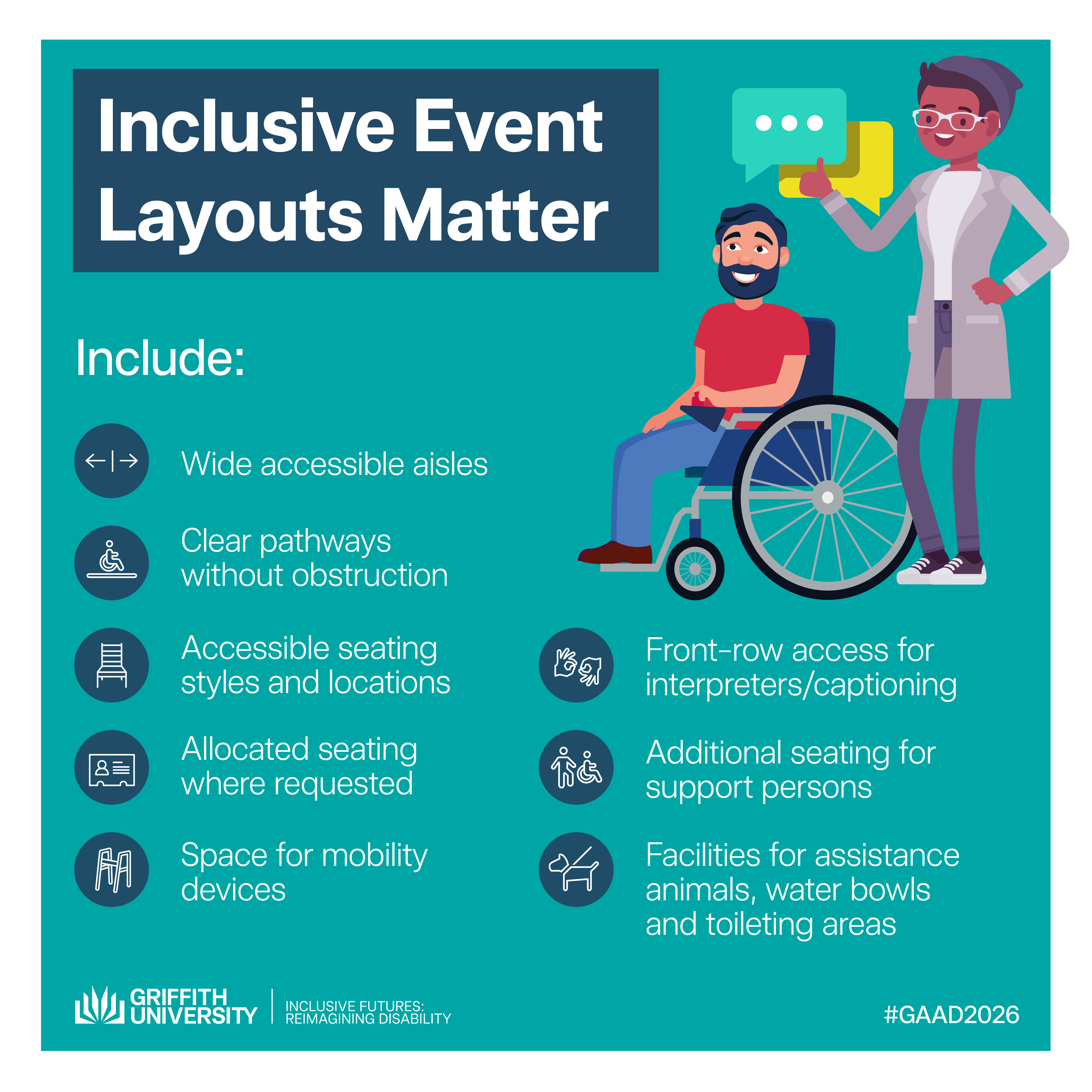 Inclusive Event Layouts Matter

Include:

Wide accessible aisles

Clear pathways without obstruction

Accessible seating styles and locations

Allocated seating where requested

Space for mobility devices

Front-row access for interpreters/captioning

Additional seating for support persons

Facilities for assistance animals, water bowls and toileting areas

GRIFFITH UNIVERSITY

INCLUSIVE FUTURES: REIMAGINING DISABILITY

#GAAD2026